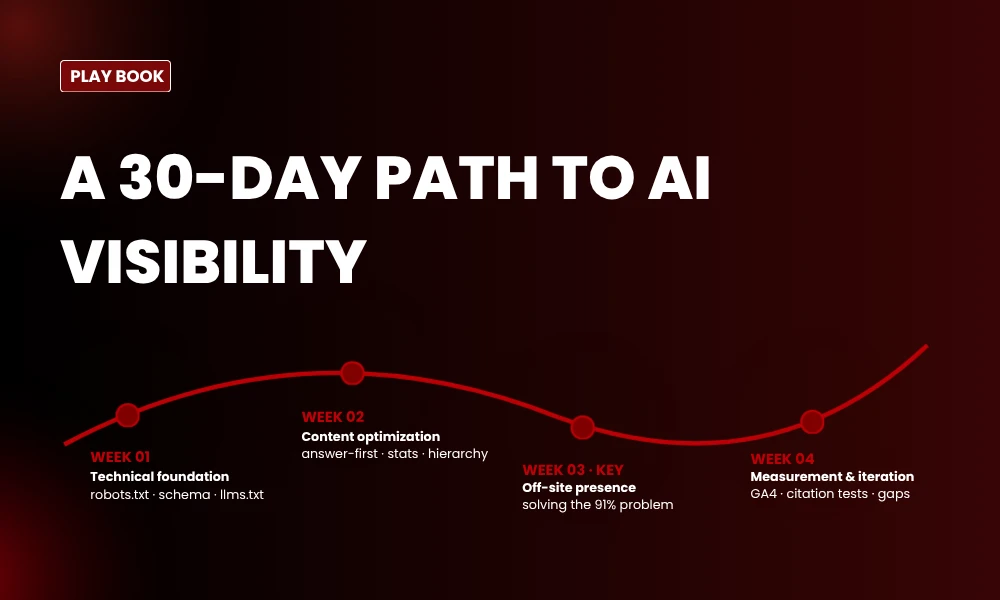 PLAY BOOK

A 30-DAY PATH TO AI VISIBILITY

WEEK 01
Technical foundation
robots.txt · schema · llms.txt

WEEK 02
Content optimization
answer-first · stats · hierarchy

WEEK 03 · KEY
Off-site presence
solving the 91% problem

WEEK 04
Measurement & iteration
GA4 · citation tests · gaps